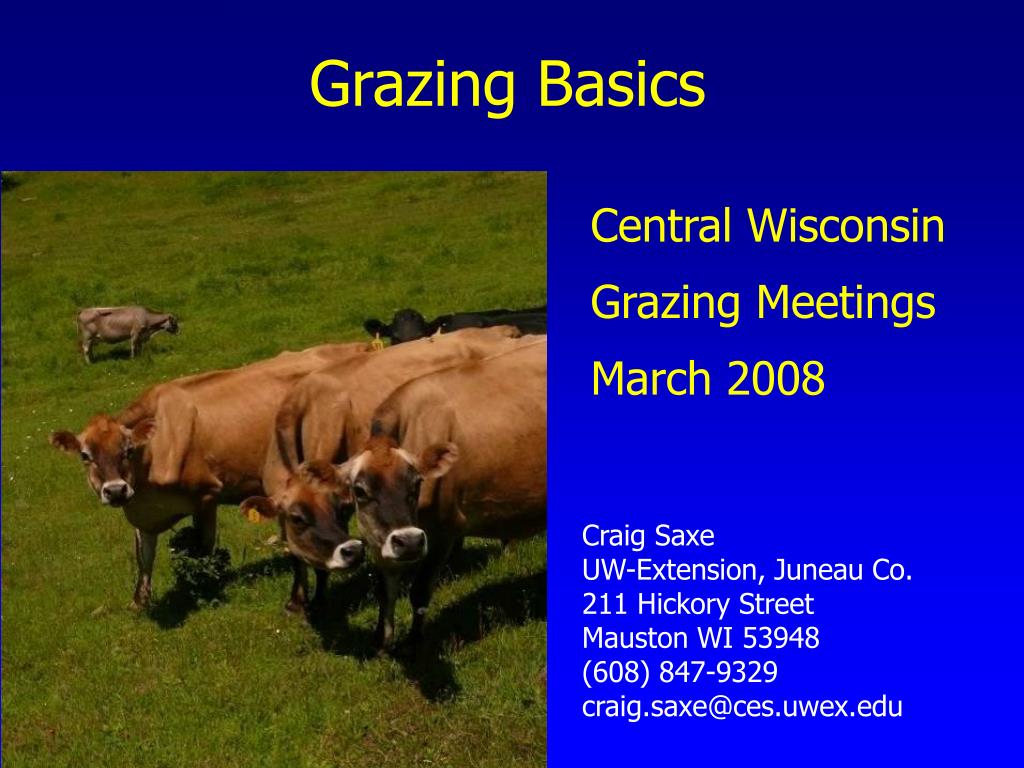 Grazing Basics

Central Wisconsin

Grazing Meetings

March 2008

Craig Saxe
UW-Extension, Juneau Co.
211 Hickory Street
Mauston WI 53948
(608) 847-9329
craig.saxe@ces.uwex.edu